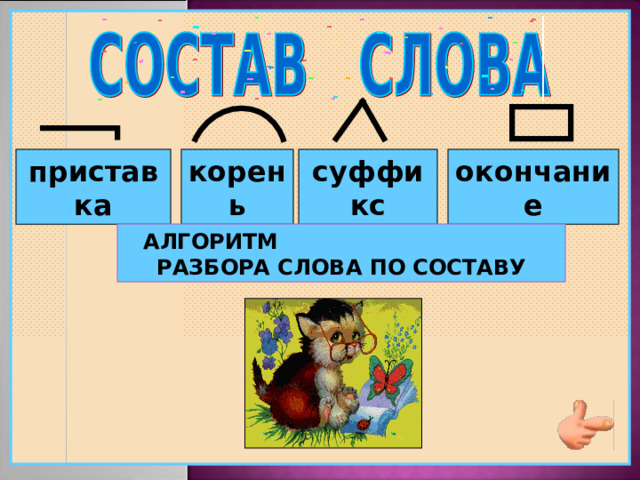 СОСТАВ СЛОВА

приставка

корень

суффикс

окончание

АЛГОРИТМ
РАЗБОРА СЛОВА ПО СОСТАВУ